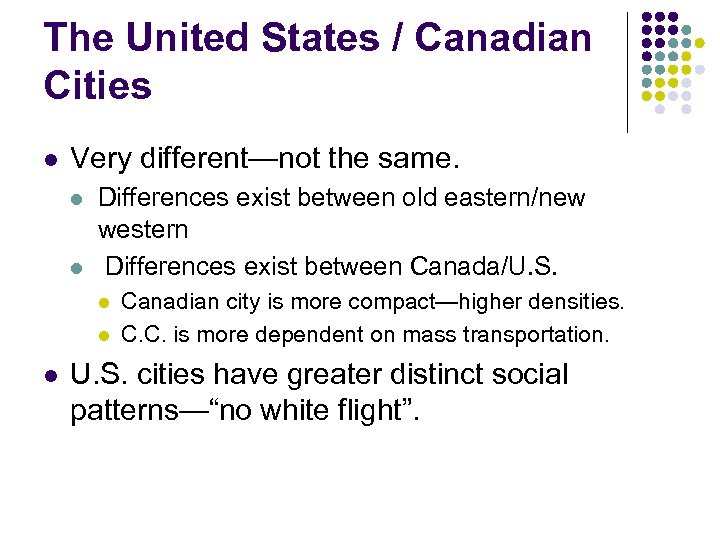 The United States / Canadian Cities

- Very different—not the same.
  - Differences exist between old eastern/new western
  - Differences exist between Canada/U.S.
    - Canadian city is more compact—higher densities.
    - C.C. is more dependent on mass transportation.
- U.S. cities have greater distinct social patterns—“no white flight”.